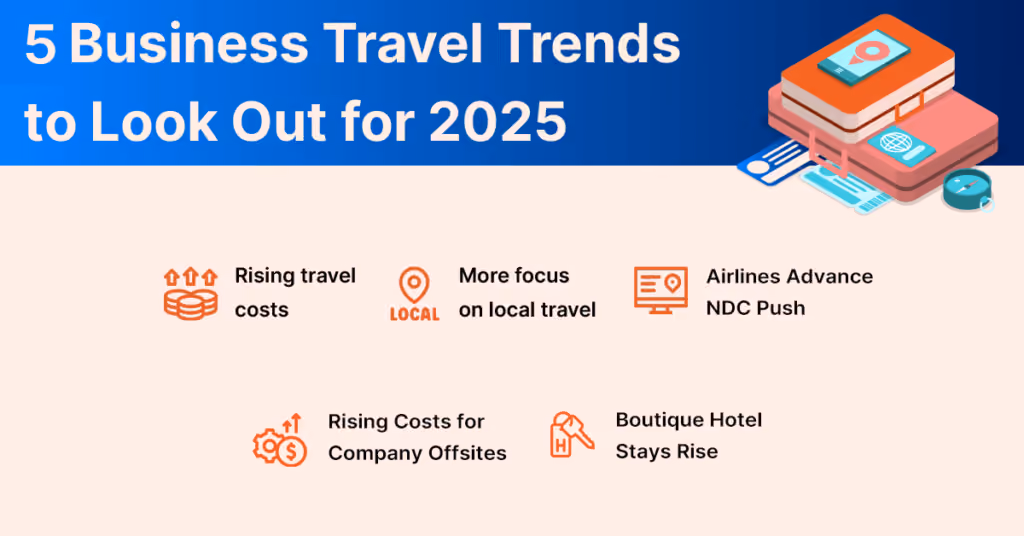 5 Business Travel Trends to Look Out for 2025

Rising travel costs

LOCAL

More focus on local travel

Airlines Advance NDC Push

Rising Costs for Company Offsites

Boutique Hotel Stays Rise